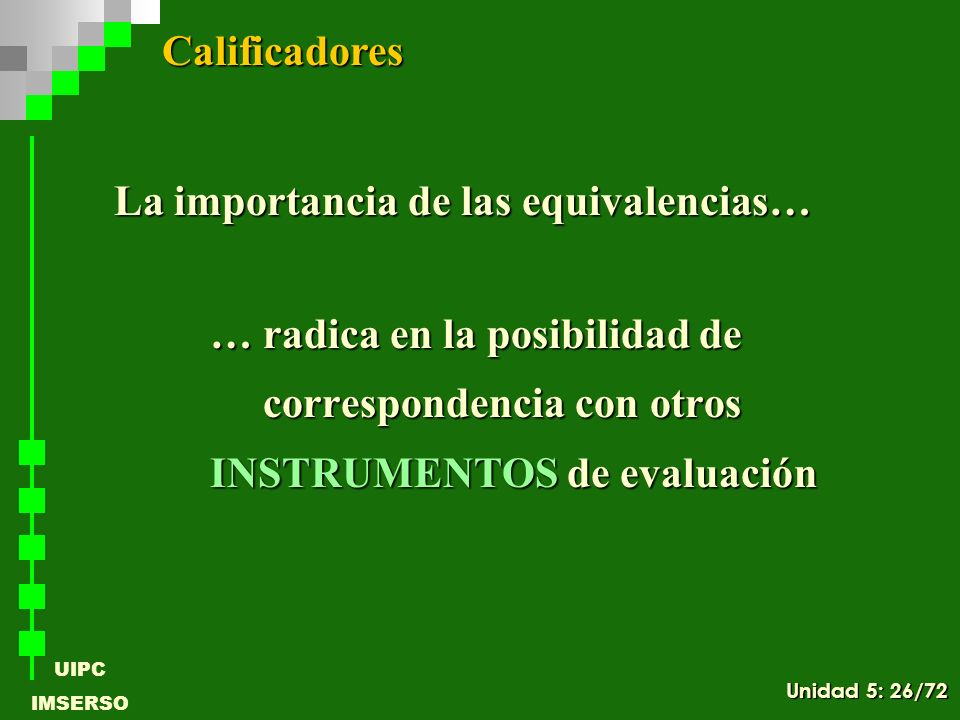 Calificadores

La importancia de las equivalencias…

… radica en la posibilidad de correspondencia con otros INSTRUMENTOS de evaluación

UIPC
IMSERSO

Unidad 5: 26/72